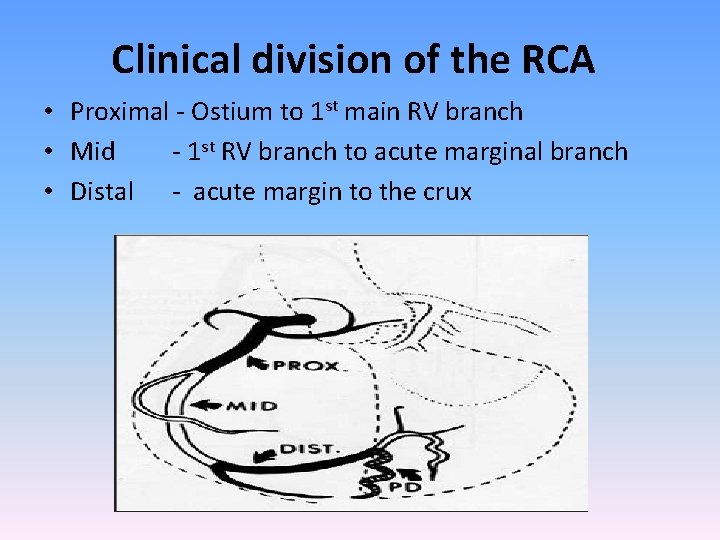 Clinical division of the RCA

• Proximal - Ostium to 1$^{st}$ main RV branch
• Mid - 1$^{st}$ RV branch to acute marginal branch
• Distal - acute margin to the crux

PROX.
MID
DIST.
PD